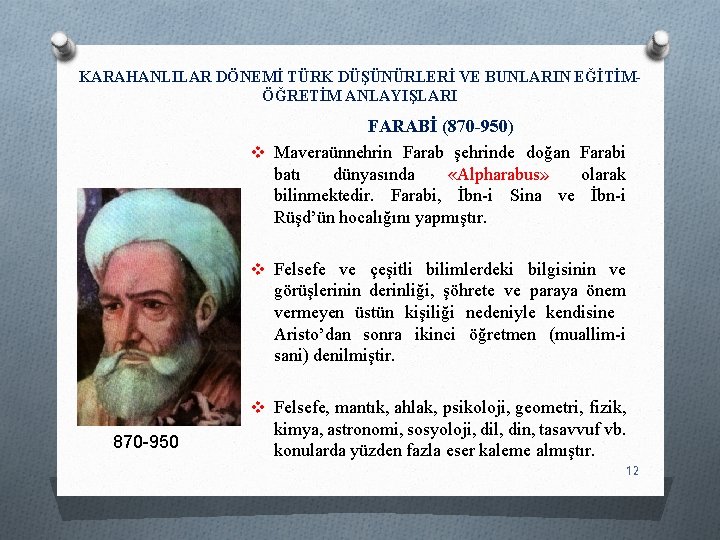 KARAHANLILAR DÖNEMİ TÜRK DÜŞÜNÜRLERİ VE BUNLARIN EĞİTİM-ÖĞRETİM ANLAYIŞLARI

FARABİ (870-950)

❖ Maveraünnehrin Farab şehrinde doğan Farabi batı dünyasında «Alpharabus» olarak bilinmektedir. Farabi, İbn-i Sina ve İbn-i Rüşd'ün hocalığını yapmıştır.

❖ Felsefe ve çeşitli bilimlerdeki bilgisinin ve görüşlerinin derinliği, şöhrete ve paraya önem vermeyen üstün kişiliği nedeniyle kendisine Aristo'dan sonra ikinci öğretmen (muallim-i sani) denilmiştir.

❖ Felsefe, mantık, ahlak, psikoloji, geometri, fizik, kimya, astronomi, sosyoloji, dil, din, tasavvuf vb. konularda yüzden fazla eser kaleme almıştır.

870-950

12